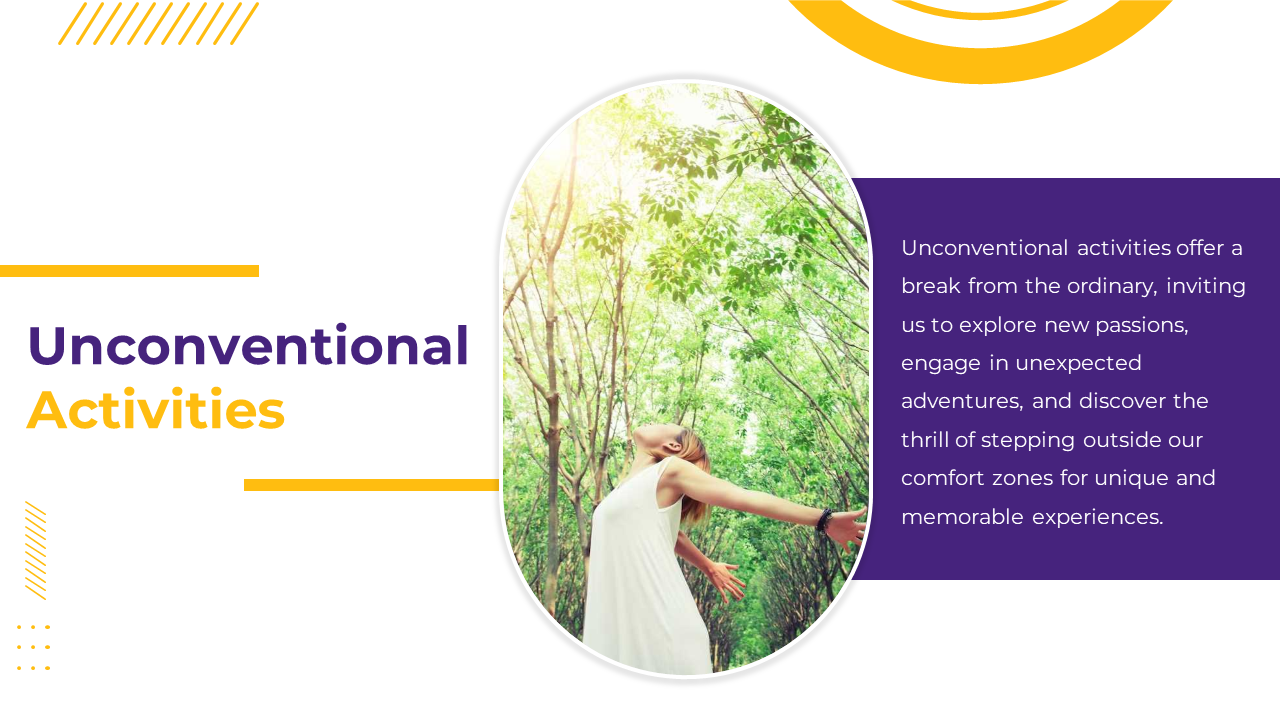 Unconventional Activities

Unconventional activities offer a break from the ordinary, inviting us to explore new passions, engage in unexpected adventures, and discover the thrill of stepping outside our comfort zones for unique and memorable experiences.